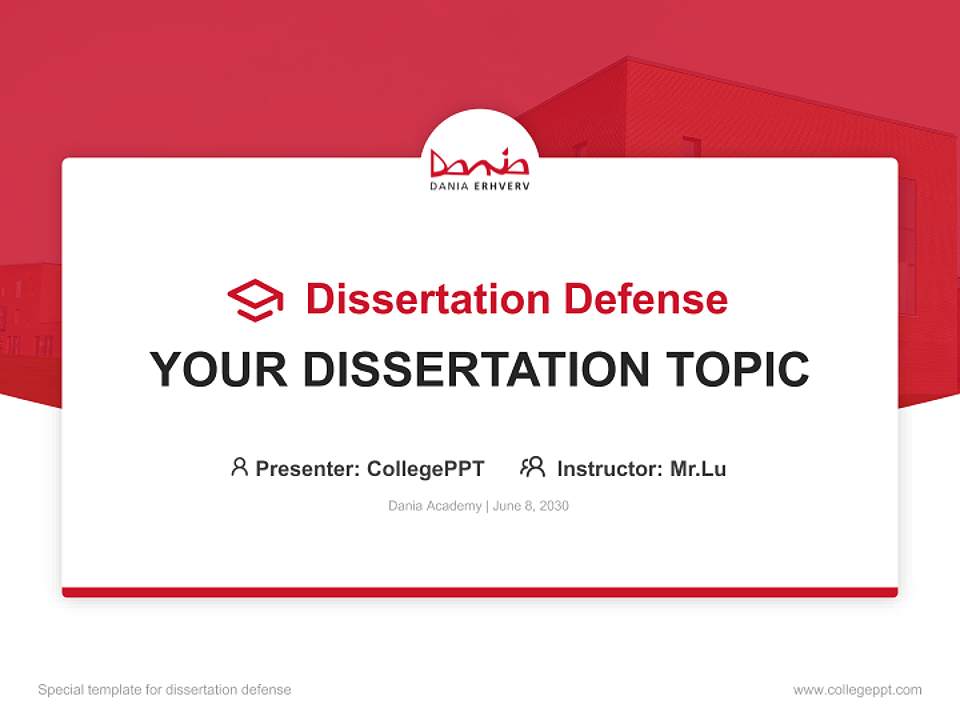 Dania
DANIA ERHVERV

Dissertation Defense

YOUR DISSERTATION TOPIC

Presenter: CollegePPT Instructor: Mr.Lu

Dania Academy | June 8, 2030

Special template for dissertation defense

www.collegeppt.com